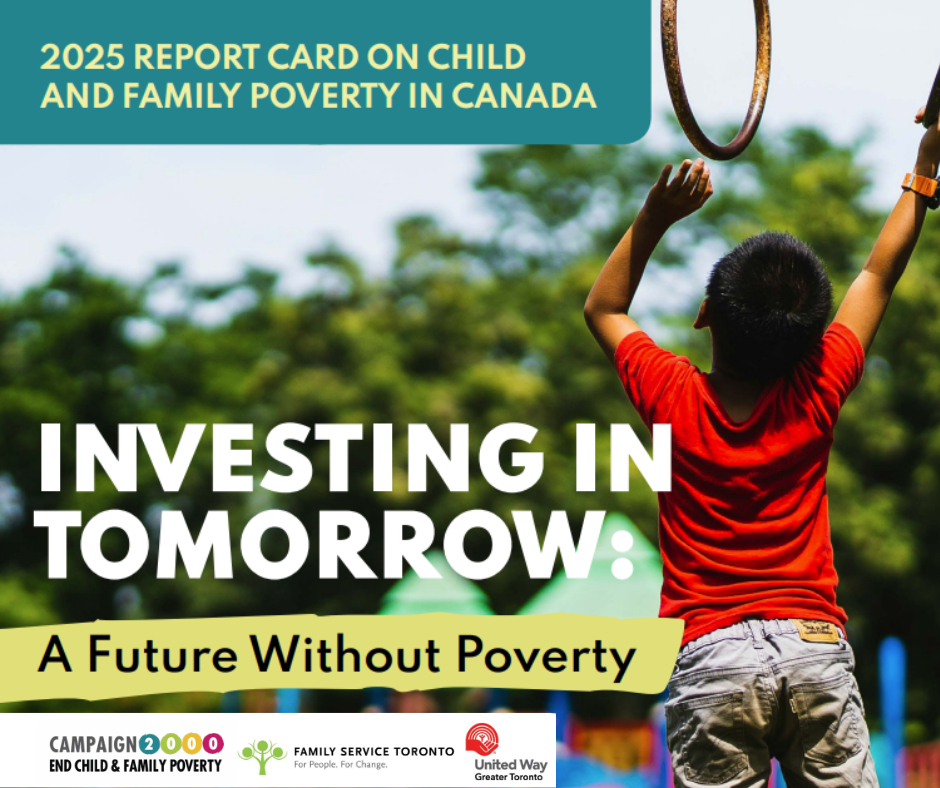 2025 REPORT CARD ON CHILD AND FAMILY POVERTY IN CANADA

INVESTING IN TOMORROW:

A Future Without Poverty

CAMPAIGN 2000
END CHILD & FAMILY POVERTY

FAMILY SERVICE TORONTO
For People. For Change.

United Way
Greater Toronto